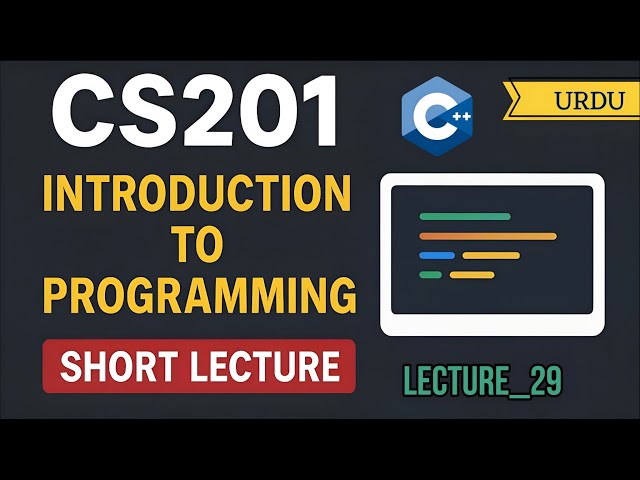 CS201

C++

URDU

INTRODUCTION TO PROGRAMMING

SHORT LECTURE

LECTURE_29